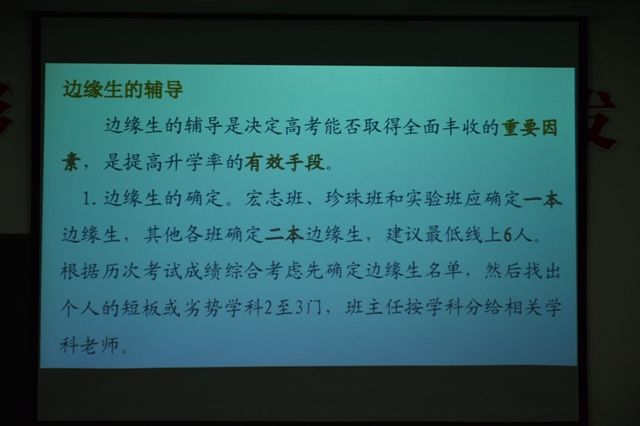 边缘生的辅导

边缘生的辅导是决定高考能否取得全面丰收的重要因素，是提高升学率的有效手段。

1. 边缘生的确定。宏志班、珍珠班和实验班应确定一本边缘生，其他各班确定二本边缘生，建议最低线上6人。根据历次考试成绩综合考虑先确定边缘生名单，然后找出个人的短板或劣势学科2至3门，班主任按学科分给相关学科老师。